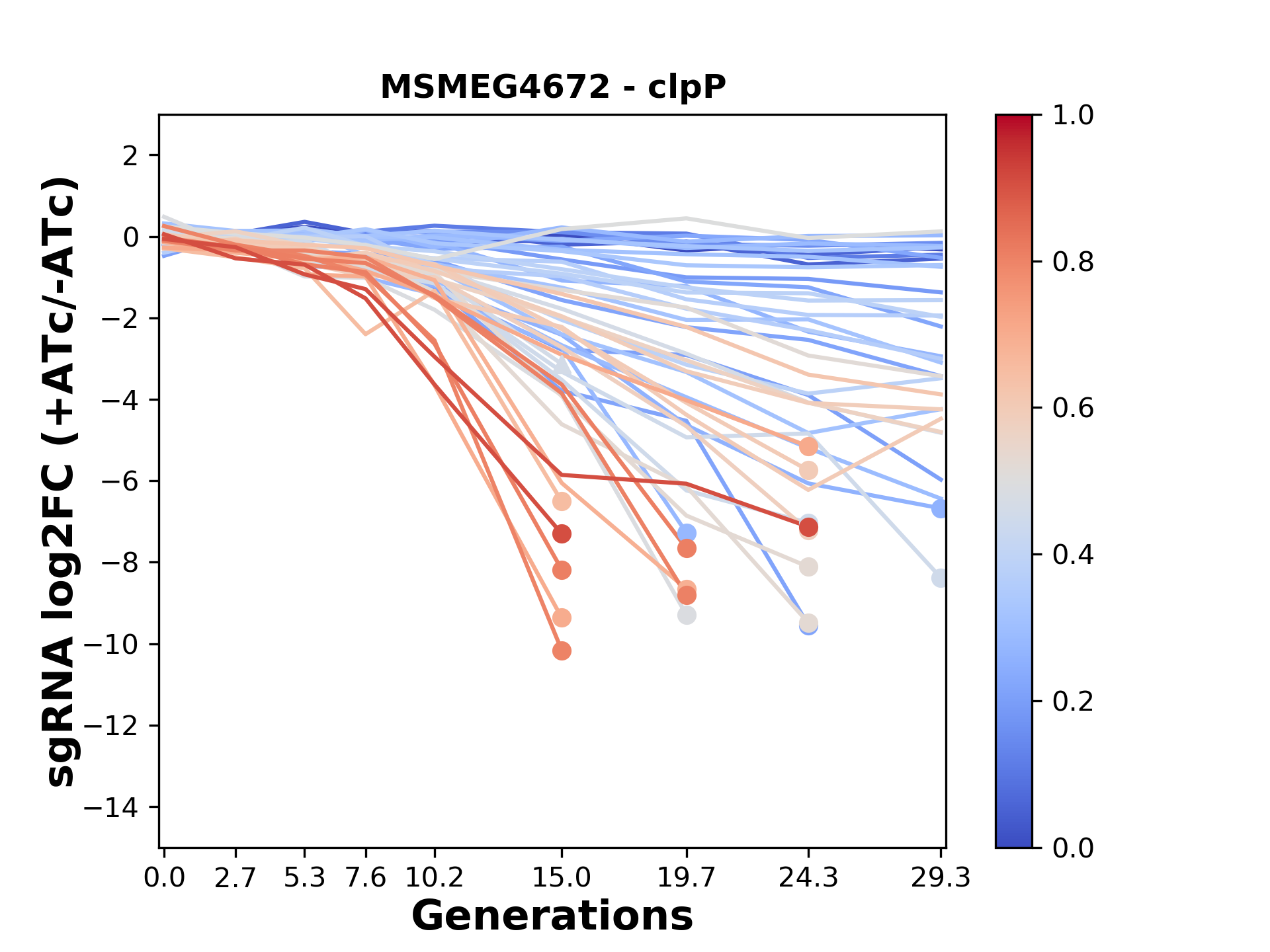 MSMEG4672 - clpP

sgRNA log2FC (+ATc/-ATc)

2
0
−2
−4
−6
−8
−10
−12
−14

0.0 2.7 5.3 7.6 10.2 15.0 19.7 24.3 29.3

Generations

1.0
0.8
0.6
0.4
0.2
0.0